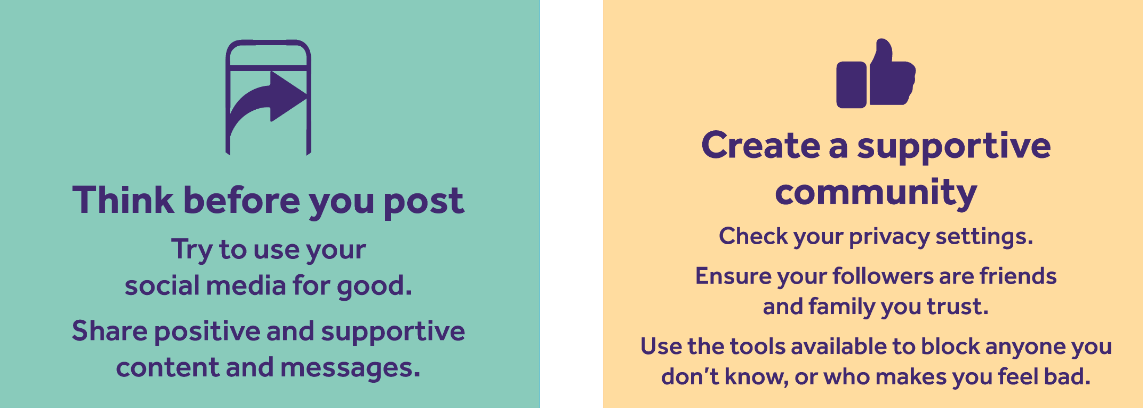 Think before you post

Try to use your social media for good.

Share positive and supportive content and messages.

Create a supportive community

Check your privacy settings.

Ensure your followers are friends and family you trust.

Use the tools available to block anyone you don't know, or who makes you feel bad.